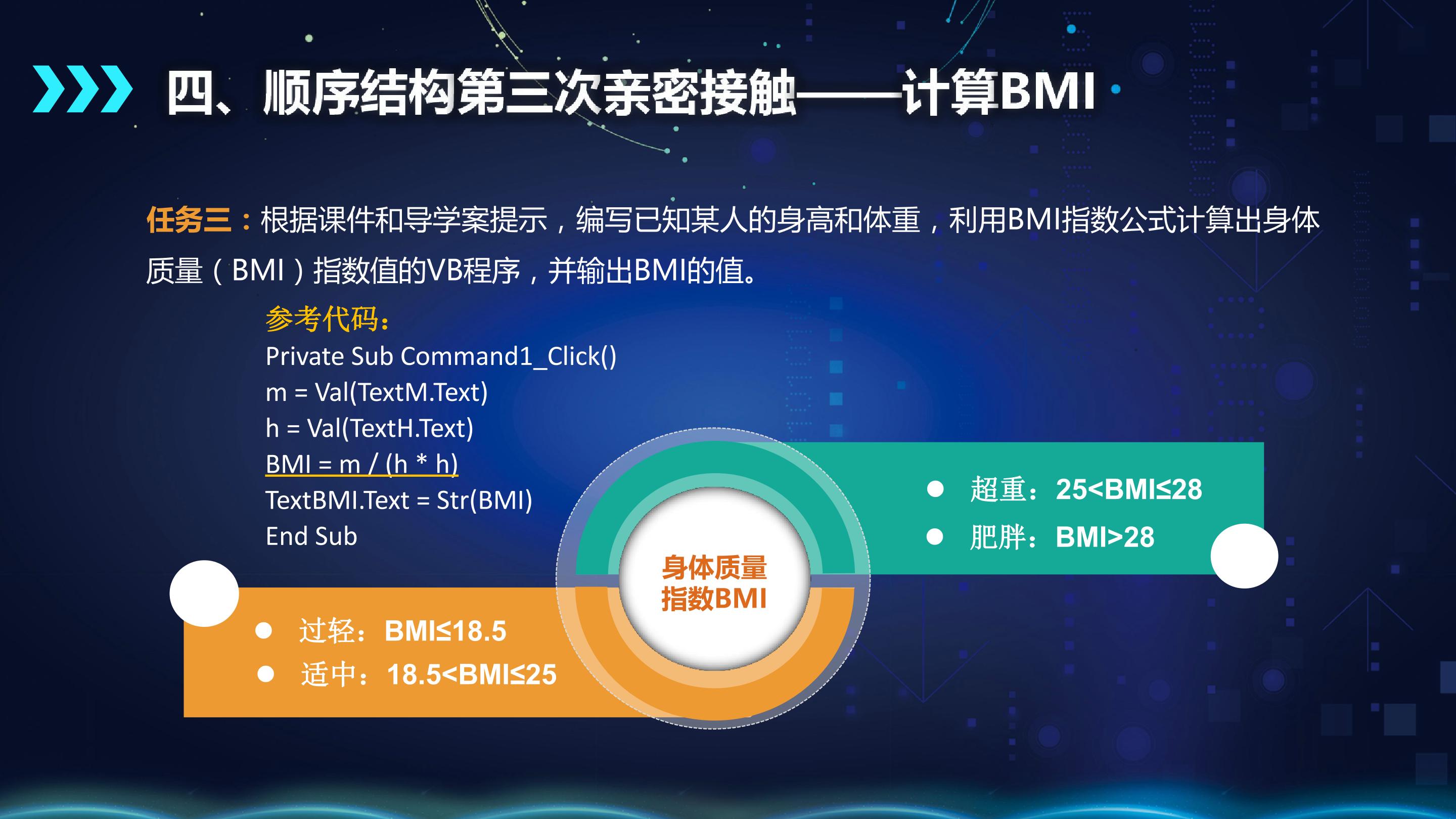 四、顺序结构第三次亲密接触——计算BMI

任务三：根据课件和导学案提示，编写已知某人的身高和体重，利用BMI指数公式计算出身体质量（BMI）指数值的VB程序，并输出BMI的值。

参考代码：
Private Sub Command1_Click()
m = Val(TextM.Text)
h = Val(TextH.Text)
BMI = m / (h * h)
TextBMI.Text = Str(BMI)
End Sub

• 超重：25<BMI≤28
• 肥胖：BMI>28

身体质量
指数BMI

• 过轻：BMI≤18.5
• 适中：18.5<BMI≤25